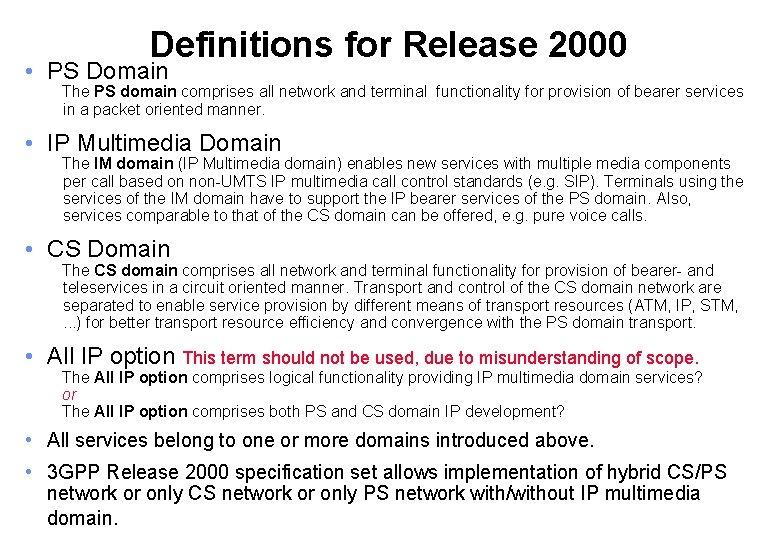 Definitions for Release 2000

• PS Domain

The PS domain comprises all network and terminal functionality for provision of bearer services in a packet oriented manner.

• IP Multimedia Domain

The IM domain (IP Multimedia domain) enables new services with multiple media components per call based on non-UMTS IP multimedia call control standards (e.g. SIP). Terminals using the services of the IM domain have to support the IP bearer services of the PS domain. Also, services comparable to that of the CS domain can be offered, e.g. pure voice calls.

• CS Domain

The CS domain comprises all network and terminal functionality for provision of bearer- and teleservices in a circuit oriented manner. Transport and control of the CS domain network are separated to enable service provision by different means of transport resources (ATM, IP, STM, ...) for better transport resource efficiency and convergence with the PS domain transport.

• All IP option This term should not be used, due to misunderstanding of scope.

The All IP option comprises logical functionality providing IP multimedia domain services?
or
The All IP option comprises both PS and CS domain IP development?

• All services belong to one or more domains introduced above.

• 3GPP Release 2000 specification set allows implementation of hybrid CS/PS network or only CS network or only PS network with/without IP multimedia domain.